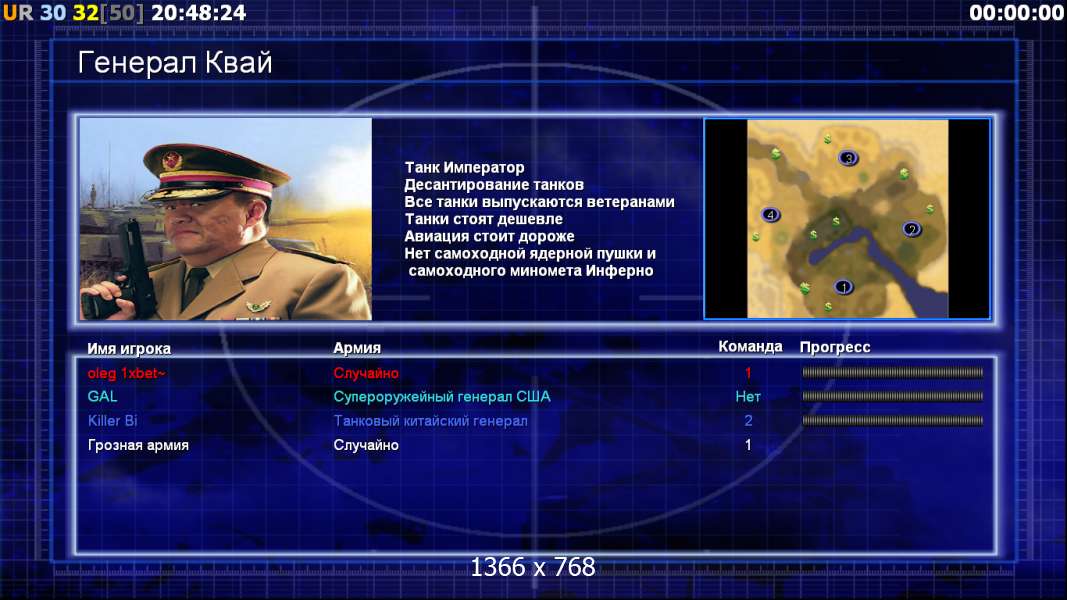 UR 30 32[50] 20:48:24

00:00:00

Генерал Квай

Танк Император
Десантирование танков
Все танки выпускаются ветеранами
Танки стоят дешевле
Авиация стоит дороже
Нет самоходной ядерной пушки и самоходного миномета Инферно

3
4
2
1

| Имя игрока | Армия | Команда | Прогресс |
|---|---|---|---|
| oleg 1xbet~ | Случайно | 1 | |
| GAL | Супероружейный генерал США | Нет | |
| Killer Bi | Танковый китайский генерал | 2 | |
| Грозная армия | Случайно | 1 | |

1366 x 768